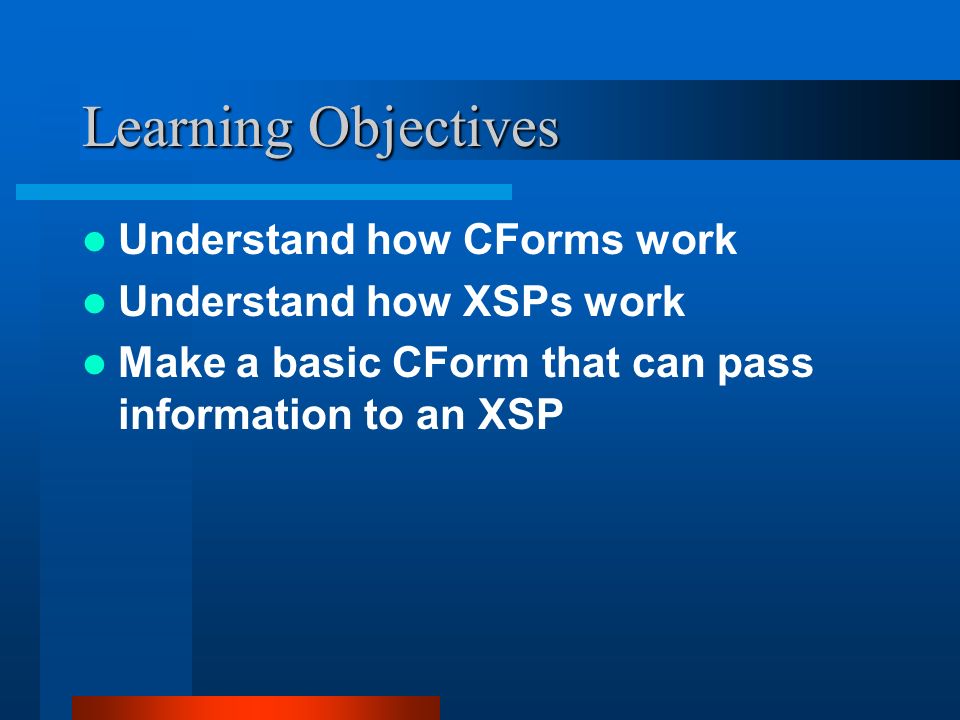 Learning Objectives

- Understand how CForms work
- Understand how XSPs work
- Make a basic CForm that can pass information to an XSP